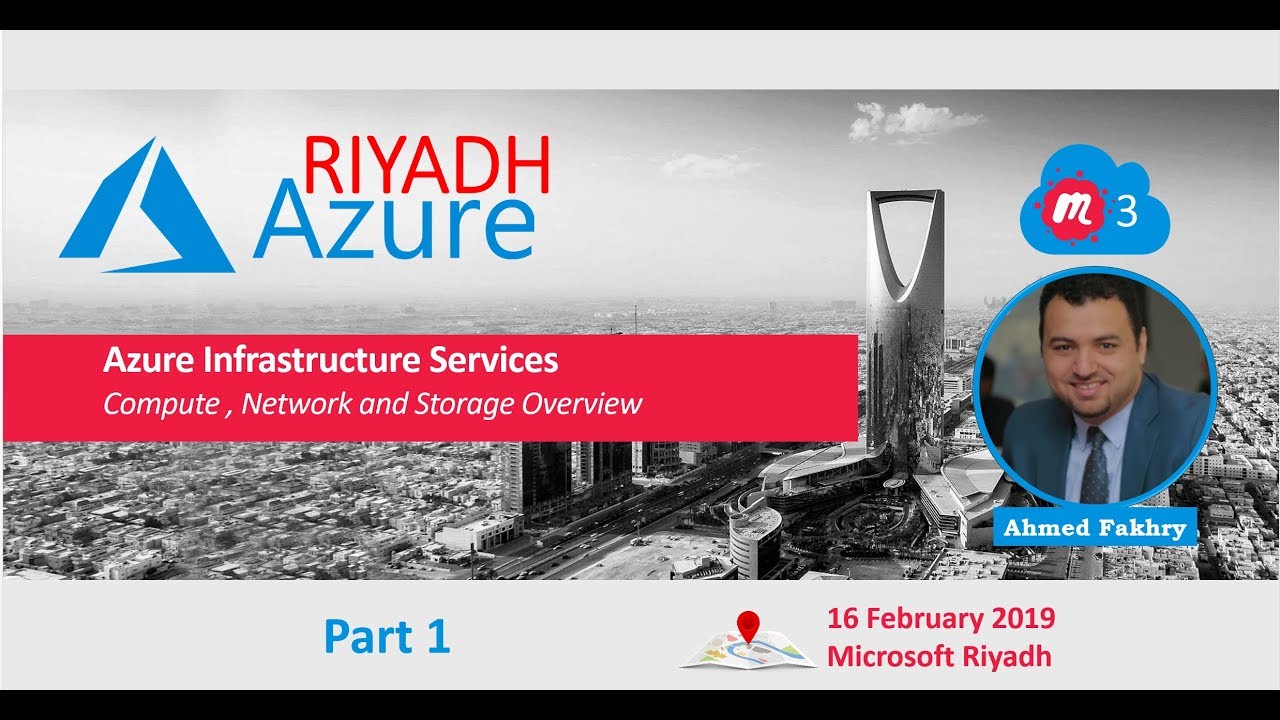 RIYADH
Azure

m 3

Azure Infrastructure Services
Compute , Network and Storage Overview

Ahmed Fakhry

Part 1

16 February 2019
Microsoft Riyadh